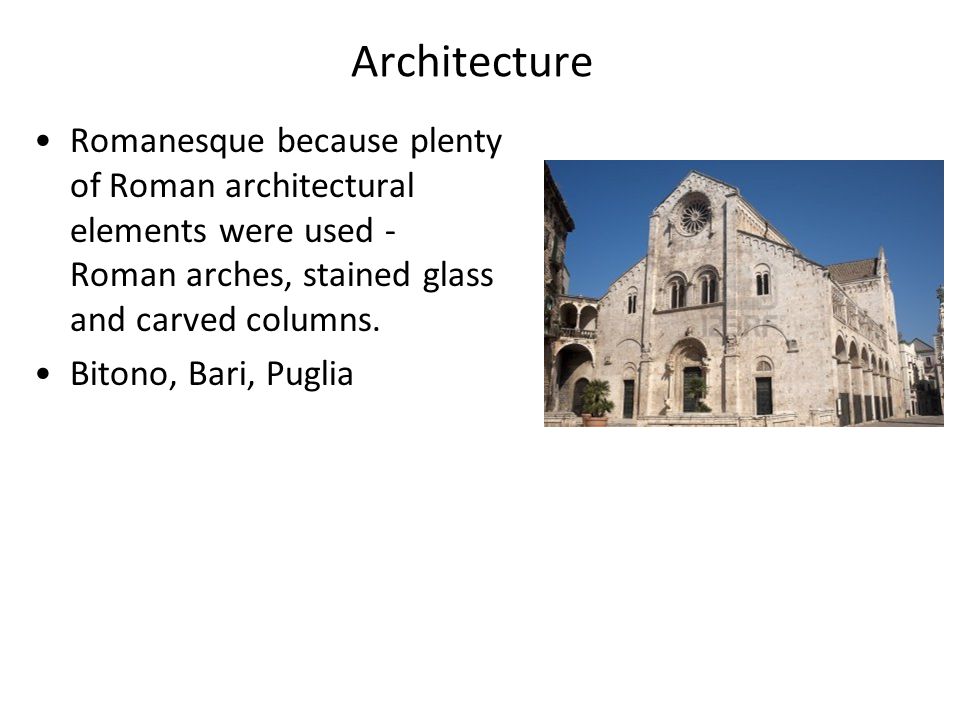 Architecture

• Romanesque because plenty of Roman architectural elements were used - Roman arches, stained glass and carved columns.
• Bitono, Bari, Puglia